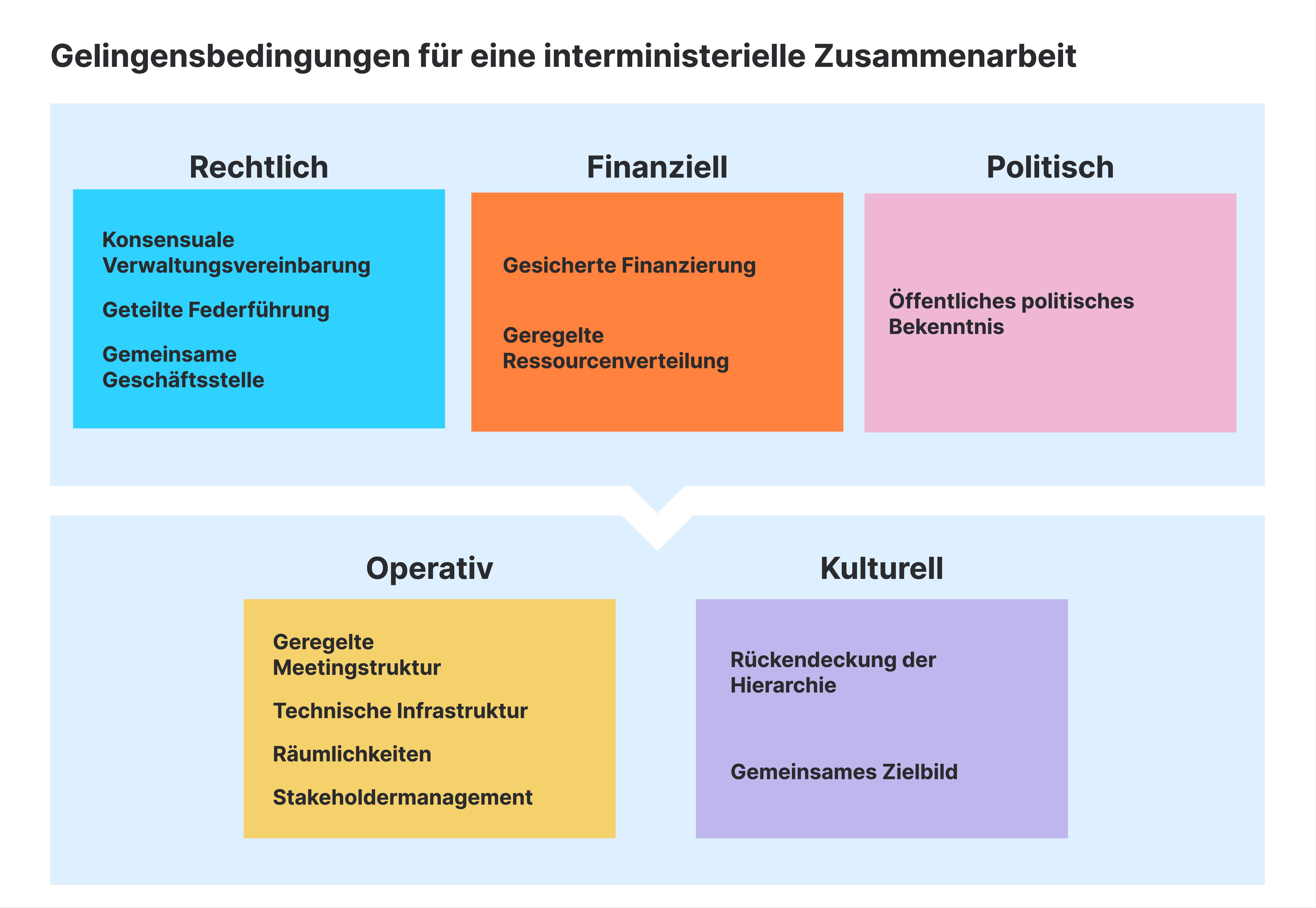 Gelingensbedingungen für eine interministerielle Zusammenarbeit

Rechtlich

Konsensuale Verwaltungsvereinbarung

Geteilte Federführung

Gemeinsame Geschäftsstelle

Finanziell

Gesicherte Finanzierung

Geregelte Ressourcenverteilung

Politisch

Öffentliches politisches Bekenntnis

Operativ

Geregelte Meetingstruktur

Technische Infrastruktur

Räumlichkeiten

Stakeholdermanagement

Kulturell

Rückendeckung der Hierarchie

Gemeinsames Zielbild